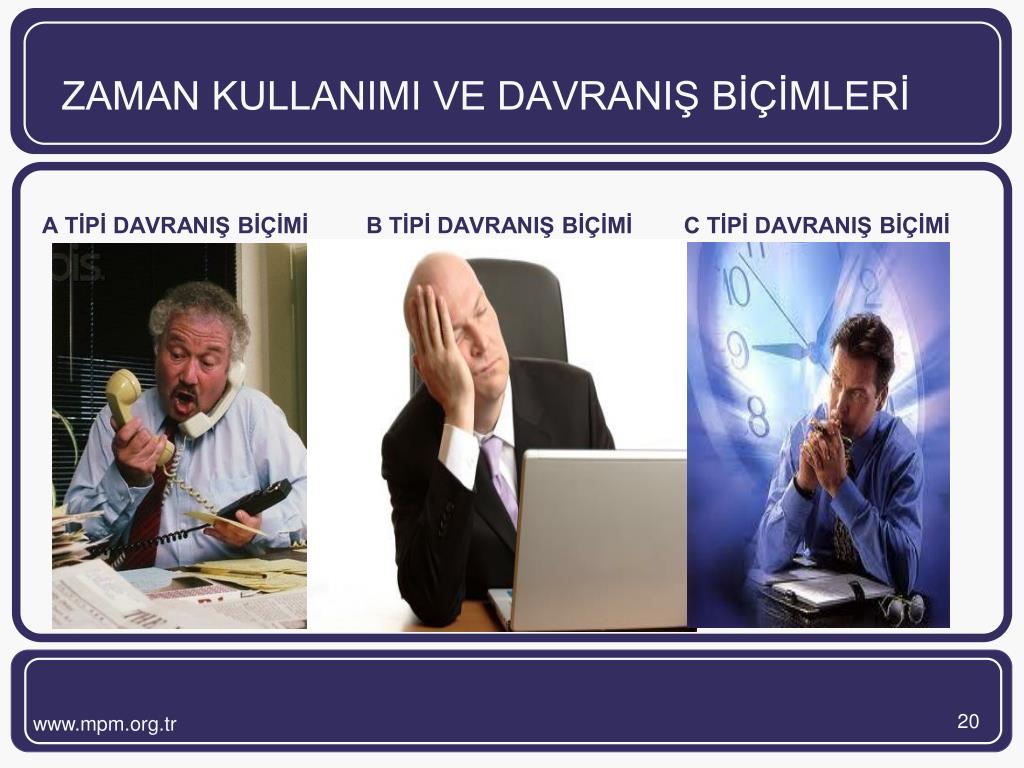 ZAMAN KULLANIMI VE DAVRANIŞ BİÇİMLERİ

A TİPİ DAVRANIŞ BİÇİMİ

B TİPİ DAVRANIŞ BİÇİMİ

C TİPİ DAVRANIŞ BİÇİMİ

www.mpm.org.tr

20